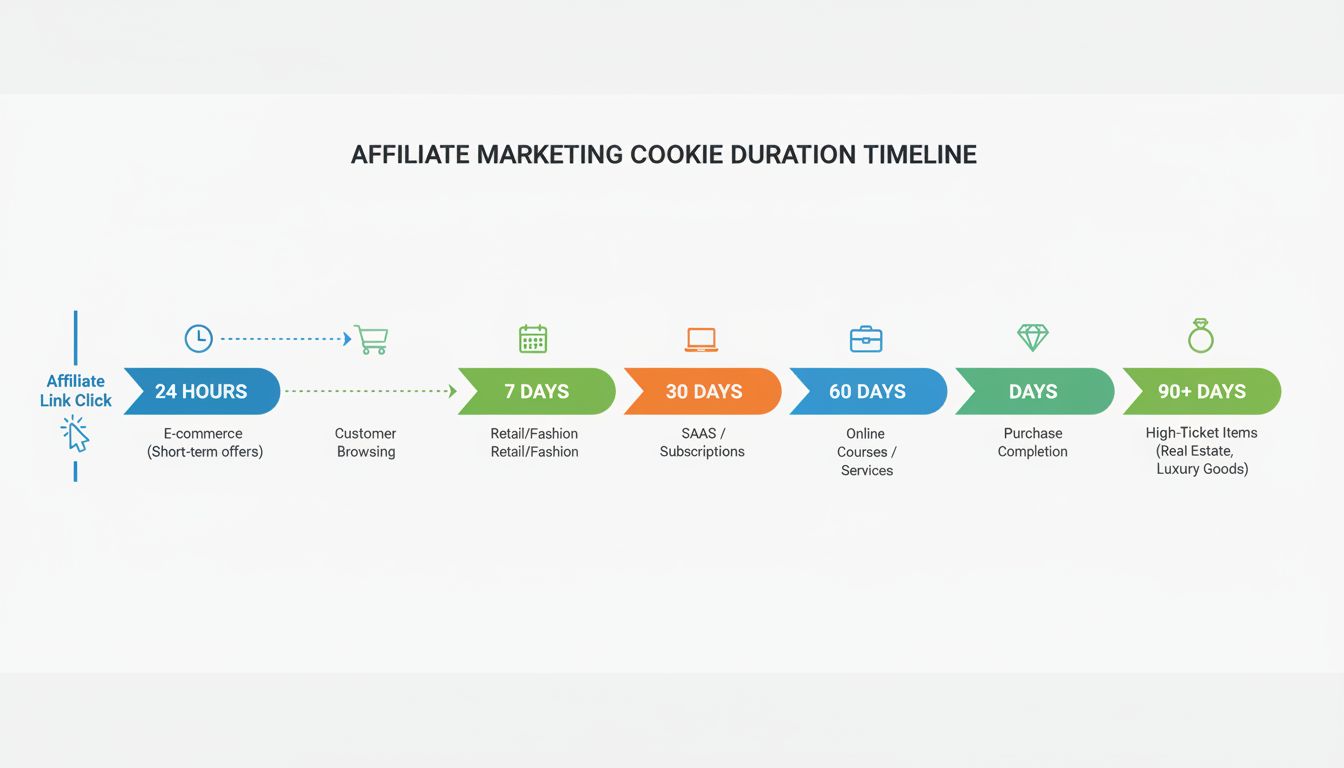 AFFILIATE MARKETING COOKIE DURATION TIMELINE

Affiliate Link Click

24 HOURS

E-commerce (Short-term offers)

Customer Browsing

7 DAYS

Retail/Fashion Retail/Fashion

30 DAYS

SAAS / Subscriptions

60 DAYS

Online Courses / Services

DAYS

Purchase Completion

90+ DAYS

High-Ticket Items (Real Estate, Luxury Goods)